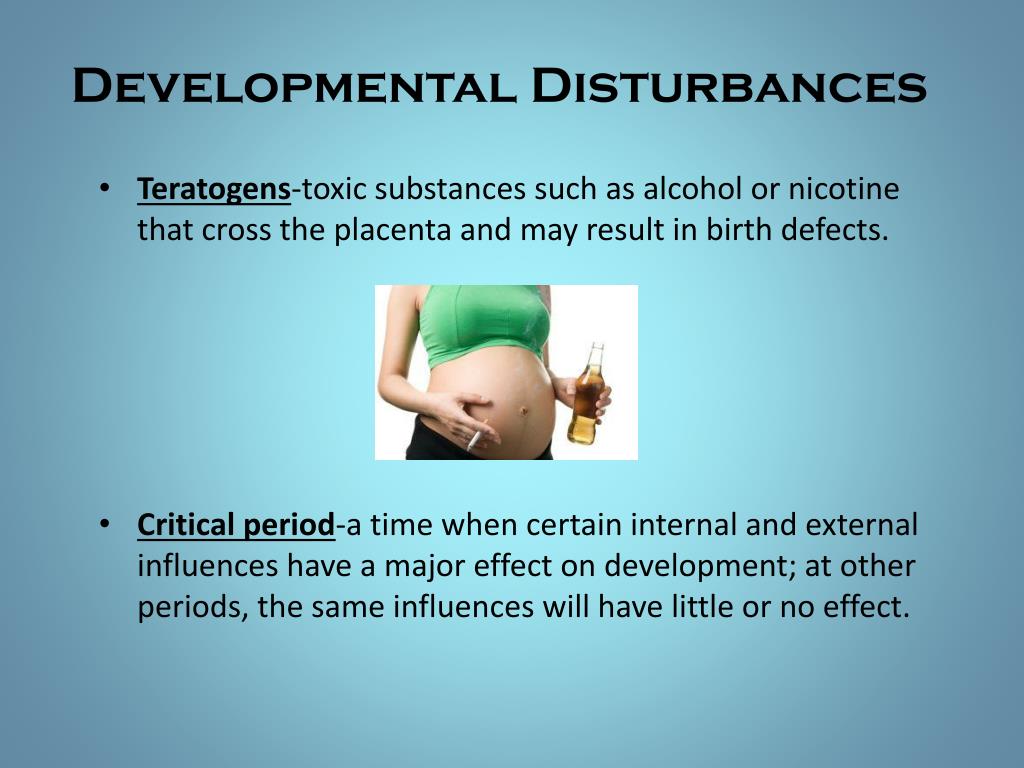 Developmental Disturbances

• Teratogens-toxic substances such as alcohol or nicotine that cross the placenta and may result in birth defects.

• Critical period-a time when certain internal and external influences have a major effect on development; at other periods, the same influences will have little or no effect.